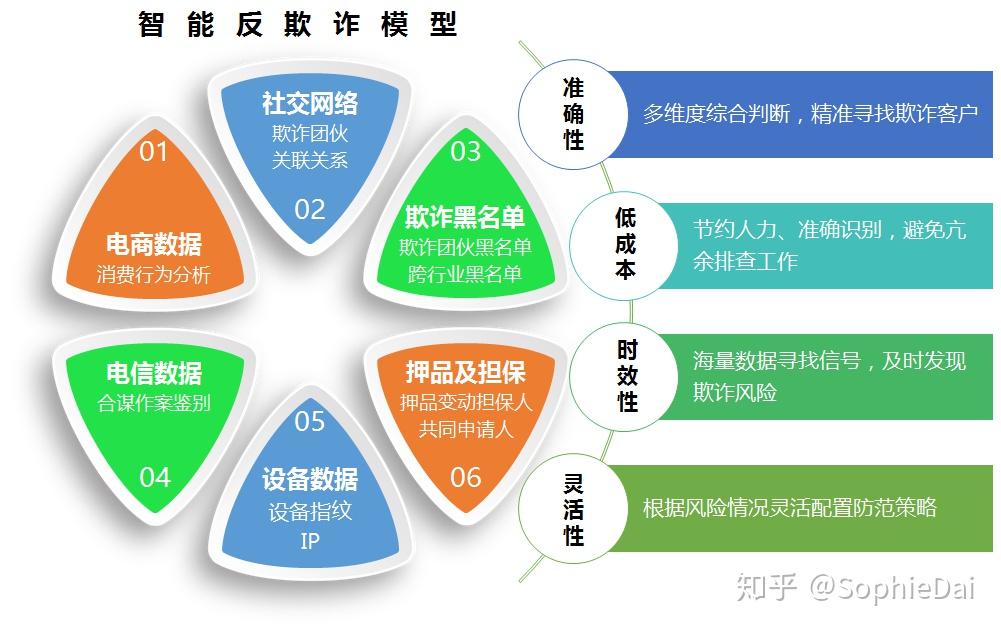 智能反欺诈模型

01
电商数据
消费行为分析

社交网络
欺诈团伙
关联关系
02

03
欺诈黑名单
欺诈团伙黑名单
跨行业黑名单

电信数据
合谋作案鉴别
04

05
设备数据
设备指纹
IP

押品及担保
押品变动担保人
共同申请人
06

准确性
多维度综合判断，精准寻找欺诈客户

低成本
节约人力、准确识别，避免冗余排查工作

时效性
海量数据寻找信号，及时发现欺诈风险

灵活性
根据风险情况灵活配置防范策略

知乎 @SophieDai